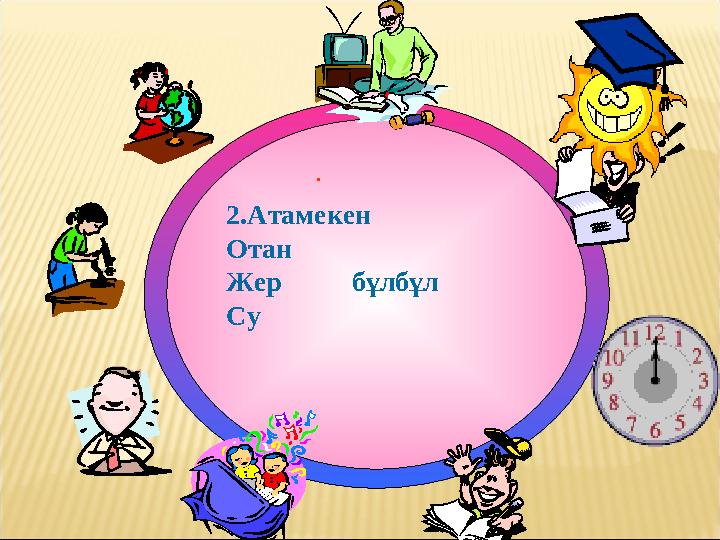 2.Атамекен
Отан
Жер бұлбұл
Су

12
1
2
3
4
5
6
7
8
9
10
11